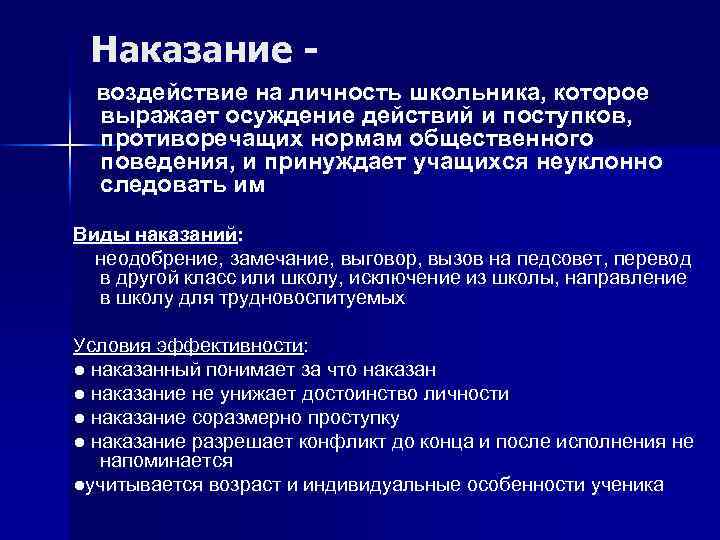 Наказание -

воздействие на личность школьника, которое выражает осуждение действий и поступков, противоречащих нормам общественного поведения, и принуждает учащихся неуклонно следовать им

Виды наказаний:

неодобрение, замечание, выговор, вызов на педсовет, перевод в другой класс или школу, исключение из школы, направление в школу для трудновоспитуемых

Условия эффективности:
● наказанный понимает за что наказан
● наказание не унижает достоинство личности
● наказание соразмерно проступку
● наказание разрешает конфликт до конца и после исполнения не напоминается
●учитывается возраст и индивидуальные особенности ученика